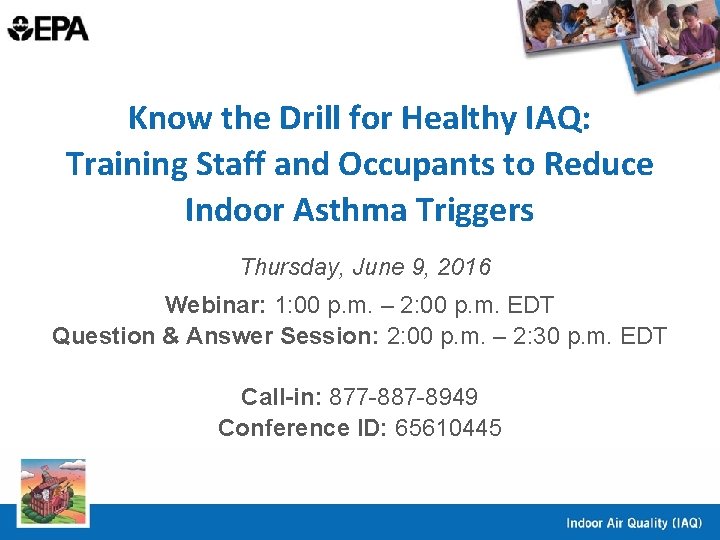 EPA

Know the Drill for Healthy IAQ:
Training Staff and Occupants to Reduce Indoor Asthma Triggers

Thursday, June 9, 2016

Webinar: 1:00 p.m. – 2:00 p.m. EDT
Question & Answer Session: 2:00 p.m. – 2:30 p.m. EDT

Call-in: 877-887-8949
Conference ID: 65610445

Indoor Air Quality (IAQ)